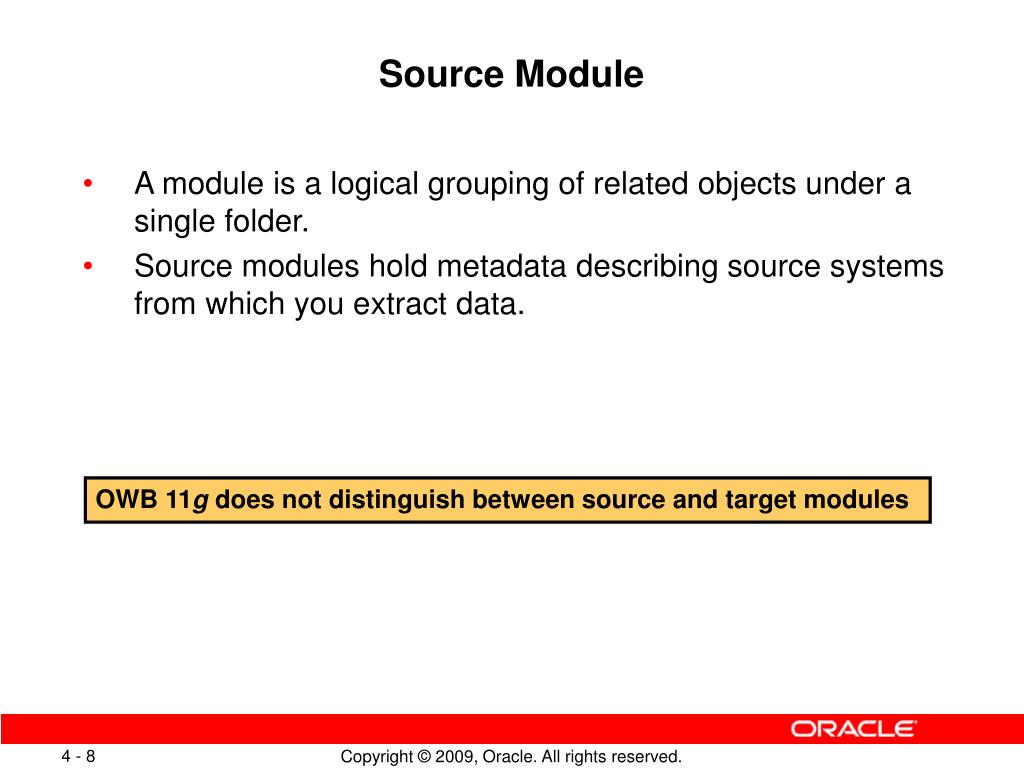 Source Module

• A module is a logical grouping of related objects under a single folder.
• Source modules hold metadata describing source systems from which you extract data.

OWB 11g does not distinguish between source and target modules

ORACLE

4 - 8

Copyright © 2009, Oracle. All rights reserved.